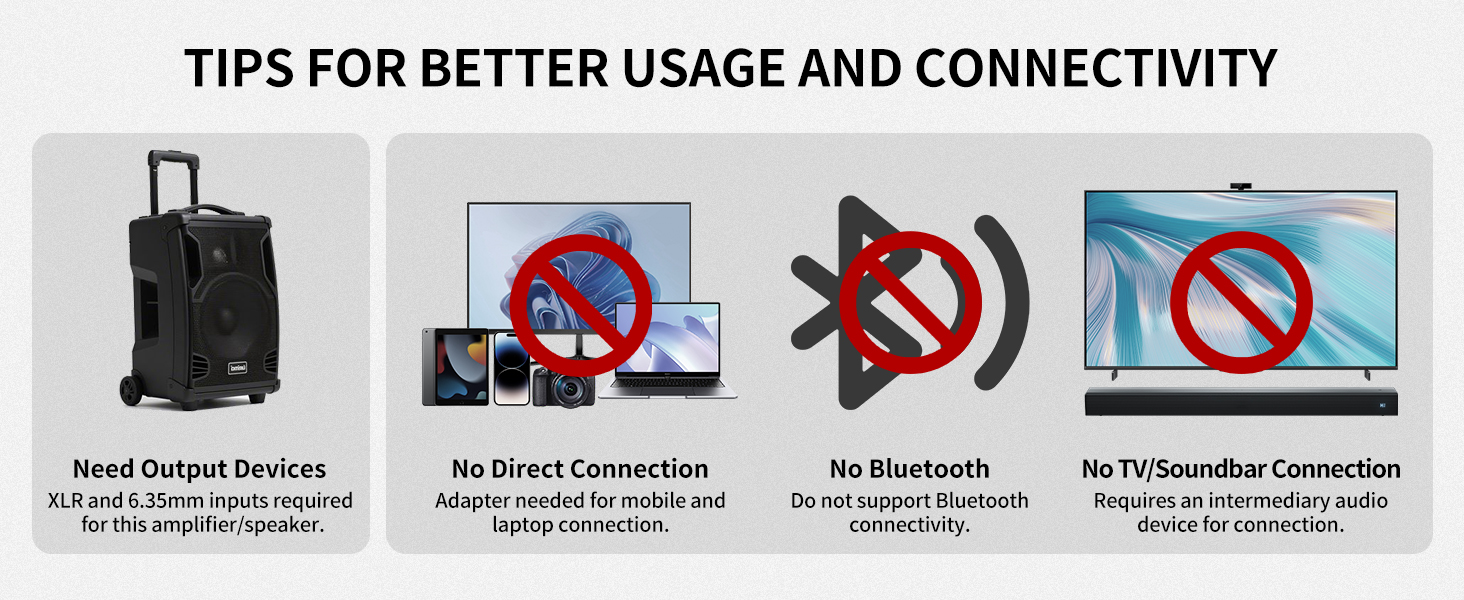 TIPS FOR BETTER USAGE AND CONNECTIVITY

Need Output Devices
XLR and 6.35mm inputs required for this amplifier/speaker.

No Direct Connection
Adapter needed for mobile and laptop connection.

No Bluetooth
Do not support Bluetooth connectivity.

No TV/Soundbar Connection
Requires an intermediary audio device for connection.